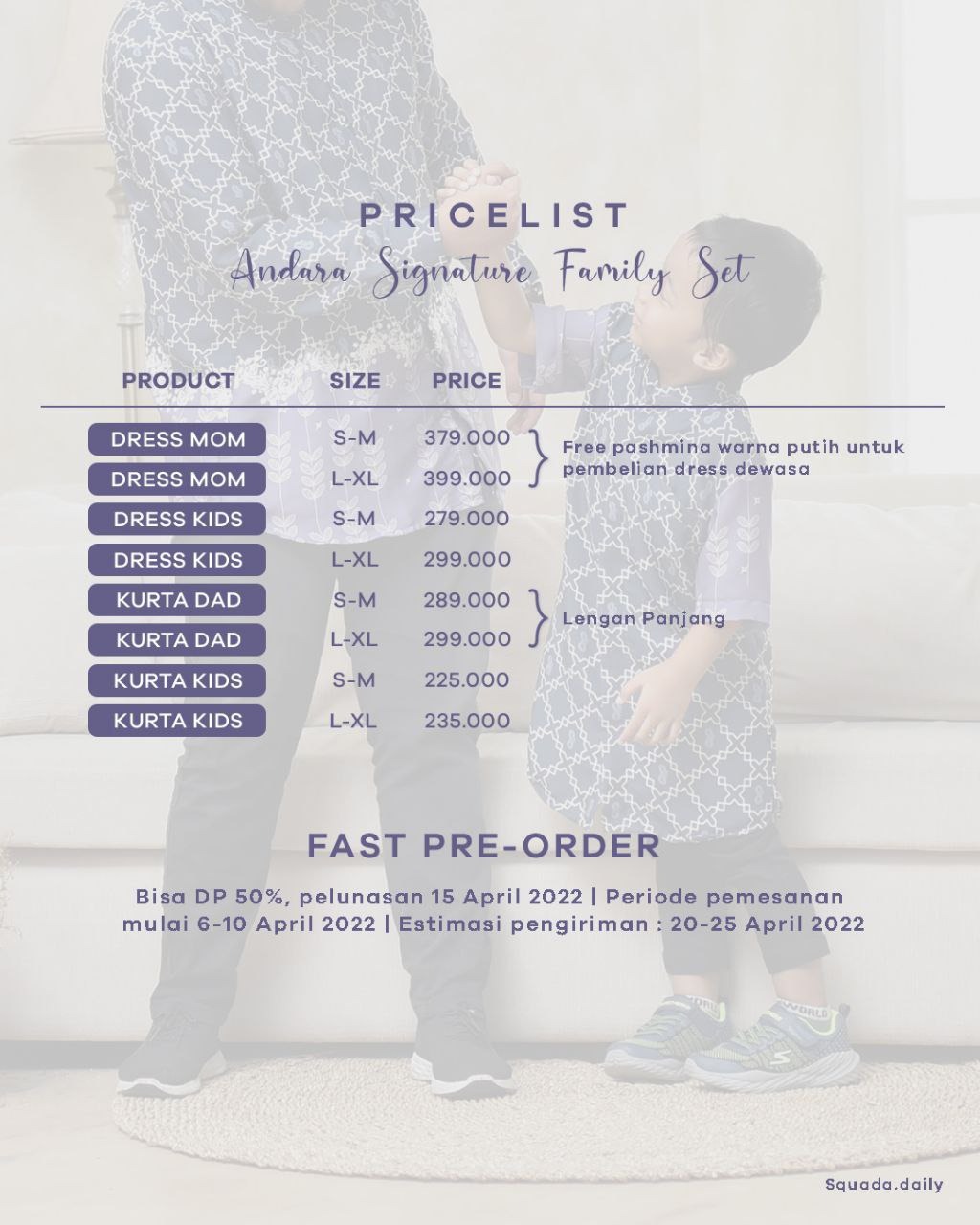 PRICELIST
Andara Signature Family Set

| PRODUCT | SIZE | PRICE | |
|---|---|---|---|
| DRESS MOM | S-M | 379.000 | Free pashmina warna putih untuk pembelian dress dewasa |
| DRESS MOM | L-XL | 399.000 | |
| DRESS KIDS | S-M | 279.000 | |
| DRESS KIDS | L-XL | 299.000 | |
| KURTA DAD | S-M | 289.000 | Lengan Panjang |
| KURTA DAD | L-XL | 299.000 | |
| KURTA KIDS | S-M | 225.000 | |
| KURTA KIDS | L-XL | 235.000 | |

FAST PRE-ORDER

Bisa DP 50%, pelunasan 15 April 2022 | Periode pemesanan mulai 6-10 April 2022 | Estimasi pengiriman : 20-25 April 2022

Squada.daily